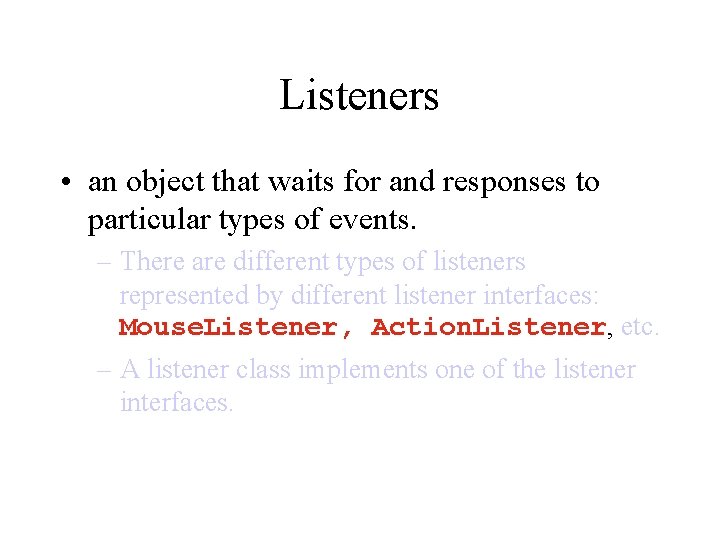 Listeners

• an object that waits for and responses to particular types of events.

– There are different types of listeners represented by different listener interfaces: MouseListener, ActionListener, etc.

– A listener class implements one of the listener interfaces.